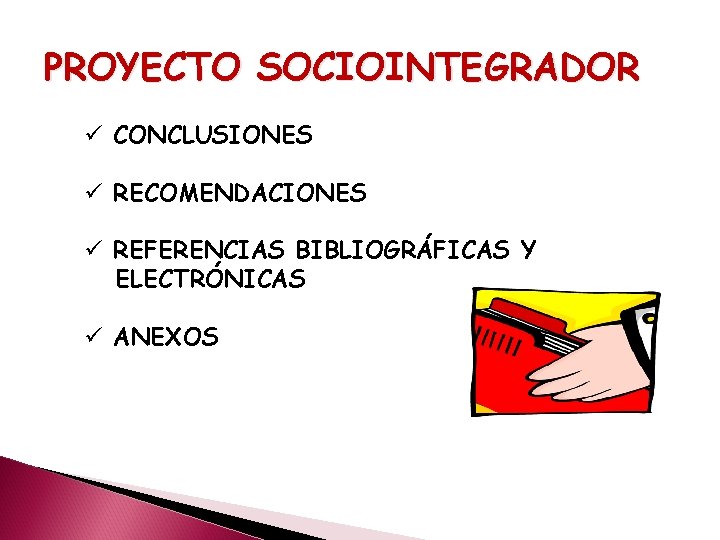 PROYECTO SOCIOINTEGRADOR

✓ CONCLUSIONES

✓ RECOMENDACIONES

✓ REFERENCIAS BIBLIOGRÁFICAS Y ELECTRÓNICAS

✓ ANEXOS